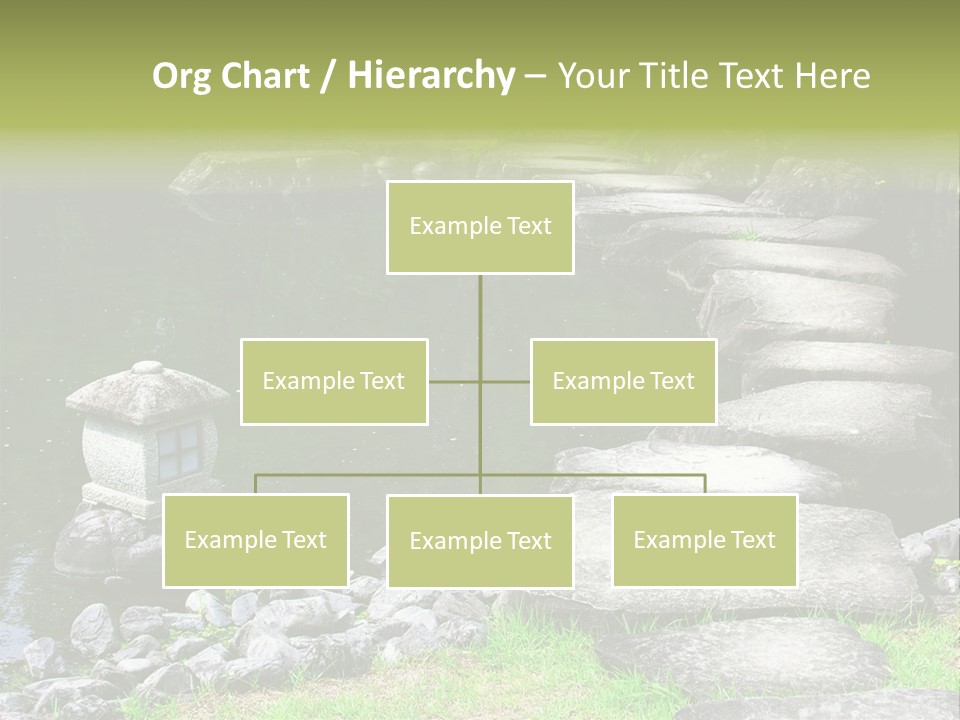 Org Chart / Hierarchy – Your Title Text Here

Example Text

Example Text

Example Text

Example Text

Example Text

Example Text